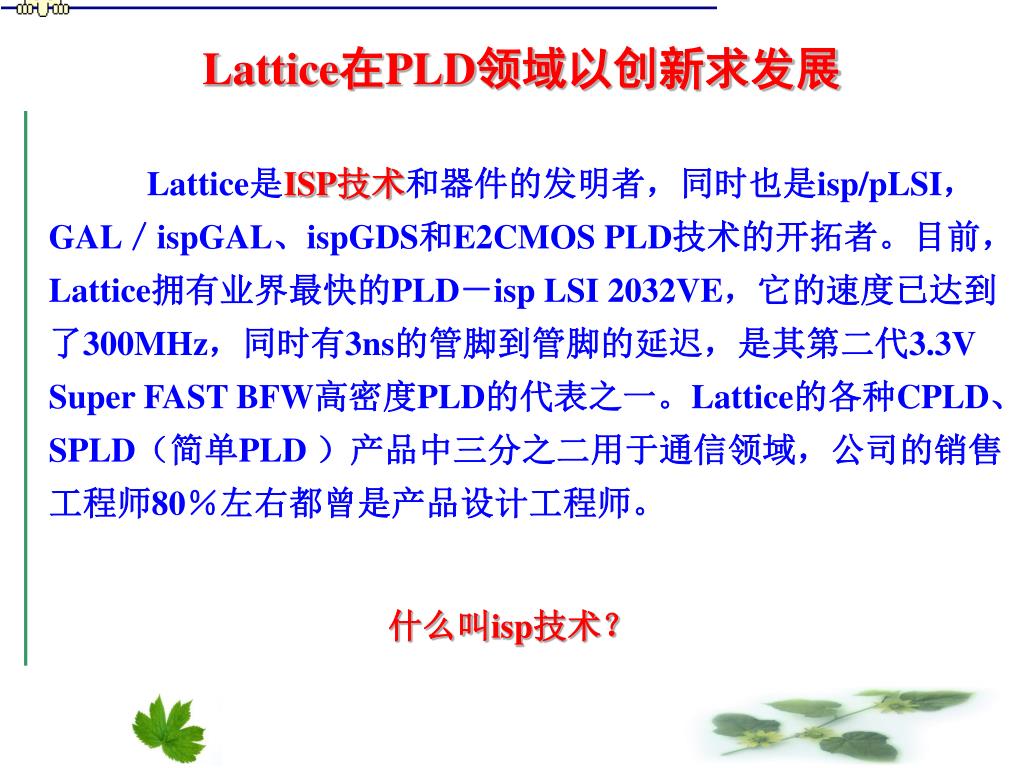 Lattice在PLD领域以创新求发展

Lattice是ISP技术和器件的发明者，同时也是isp/pLSI，GAL／ispGAL、ispGDS和E2CMOS PLD技术的开拓者。目前，Lattice拥有业界最快的PLD－isp LSI 2032VE，它的速度已达到了300MHz，同时有3ns的管脚到管脚的延迟，是其第二代3.3V Super FAST BFW高密度PLD的代表之一。Lattice的各种CPLD、SPLD（简单PLD ）产品中三分之二用于通信领域，公司的销售工程师80％左右都曾是产品设计工程师。

什么叫isp技术？